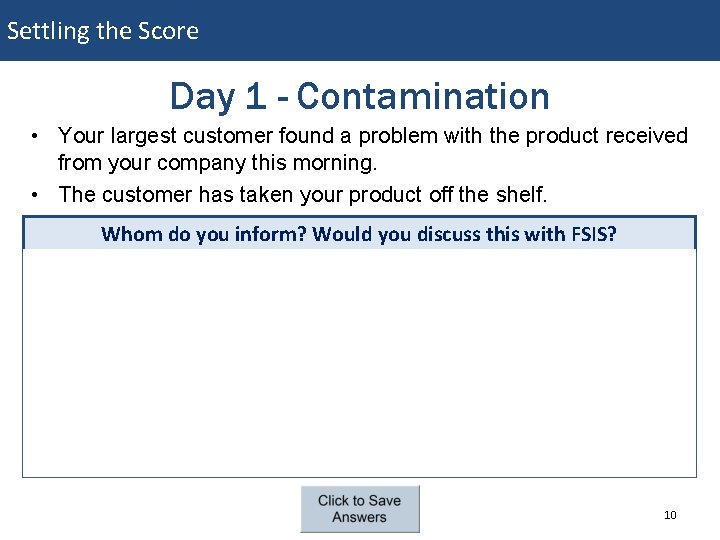 Settling the Score

Day 1 - Contamination

• Your largest customer found a problem with the product received from your company this morning.
• The customer has taken your product off the shelf.

Whom do you inform? Would you discuss this with FSIS?

Click to Save Answers

10